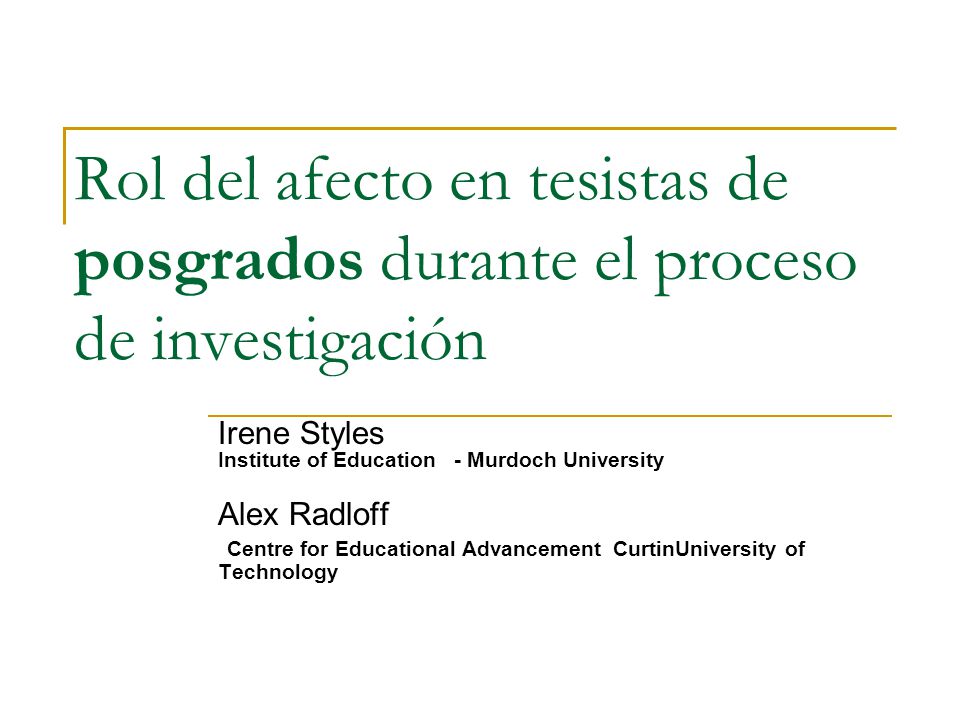 Rol del afecto en tesistas de posgrados durante el proceso de investigación

Irene Styles
Institute of Education - Murdoch University

Alex Radloff
Centre for Educational Advancement CurtinUniversity of Technology